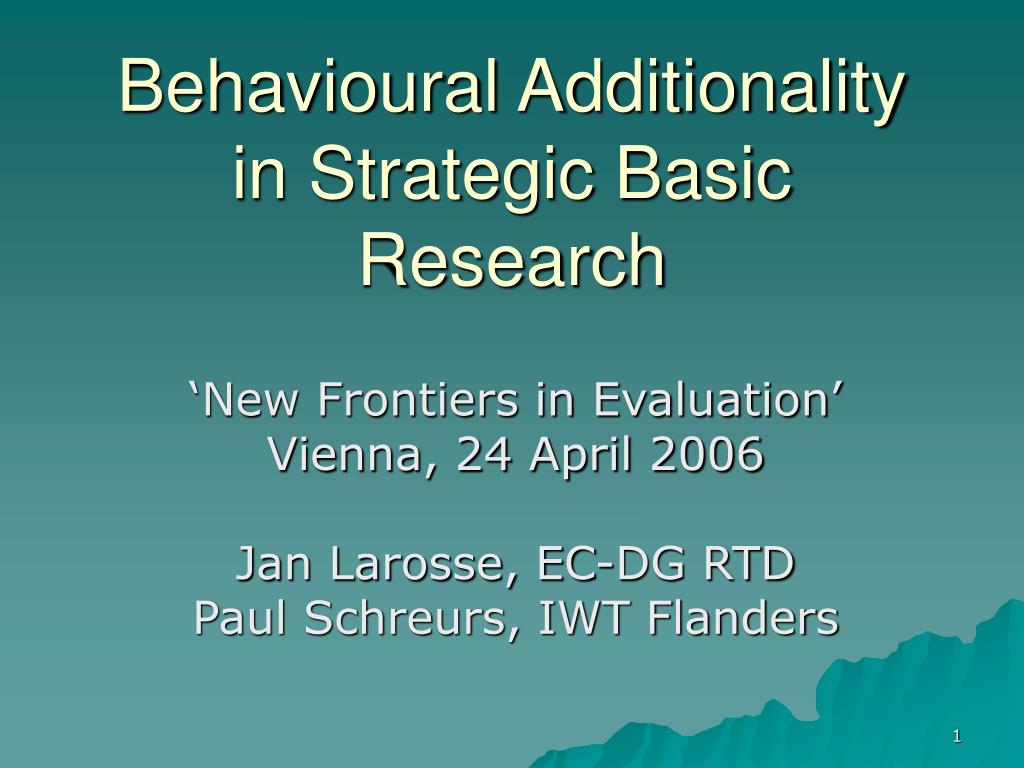 Behavioural Additionality in Strategic Basic Research

‘New Frontiers in Evaluation’
Vienna, 24 April 2006

Jan Larosse, EC-DG RTD
Paul Schreurs, IWT Flanders

1